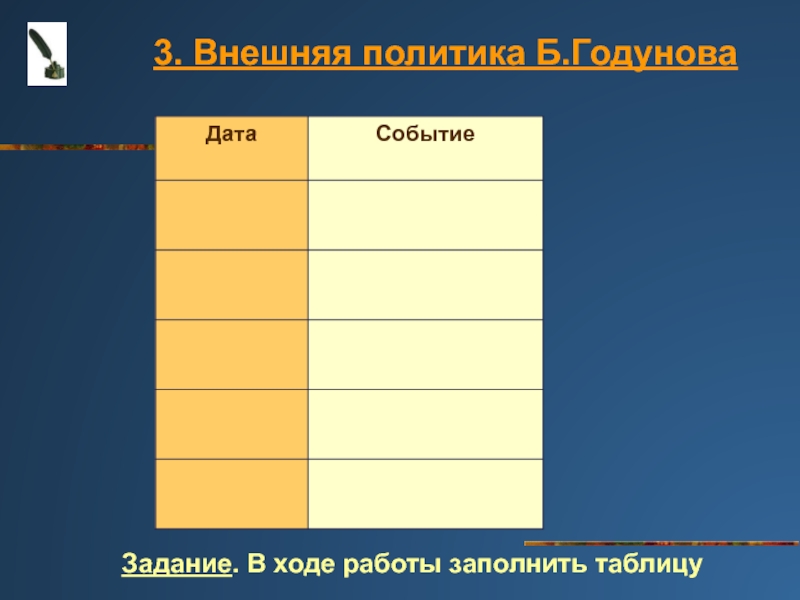 3. Внешняя политика Б.Годунова

| Дата | Событие |
|---|---|
| | |
| | |
| | |
| | |
| | |

Задание. В ходе работы заполнить таблицу